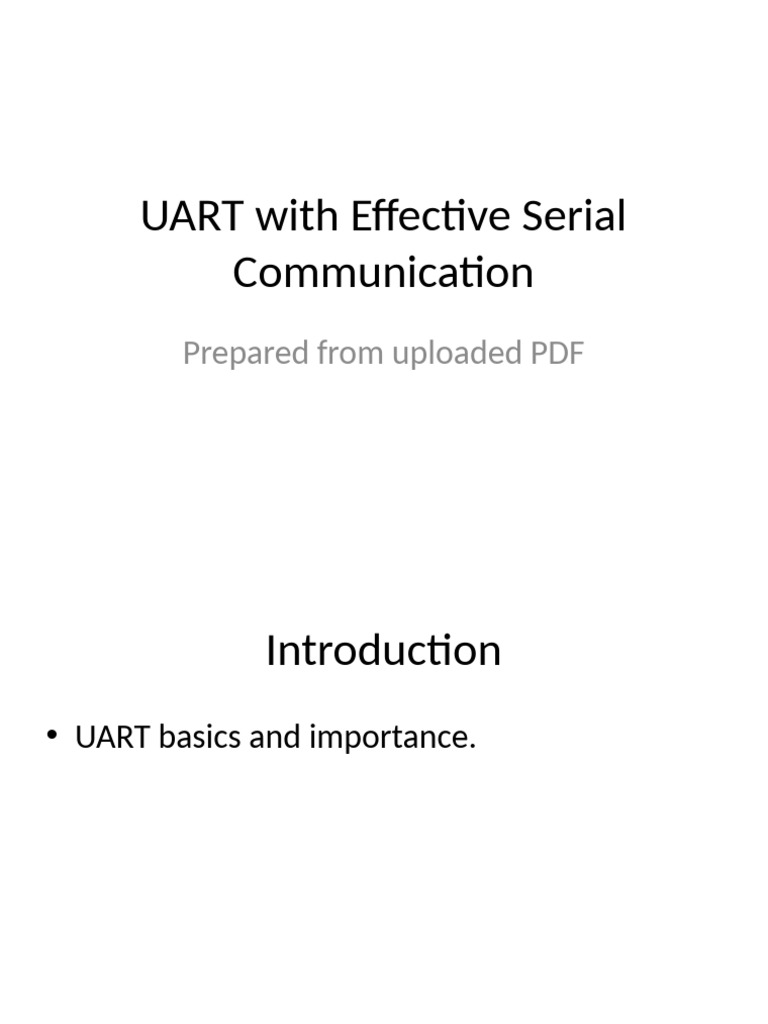 UART with Effective Serial Communication

Prepared from uploaded PDF

Introduction

• UART basics and importance.